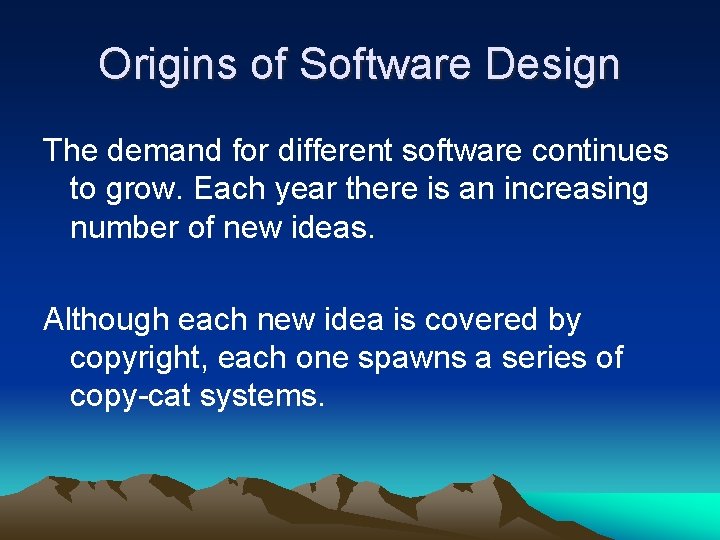 Origins of Software Design

The demand for different software continues to grow. Each year there is an increasing number of new ideas.

Although each new idea is covered by copyright, each one spawns a series of copy-cat systems.